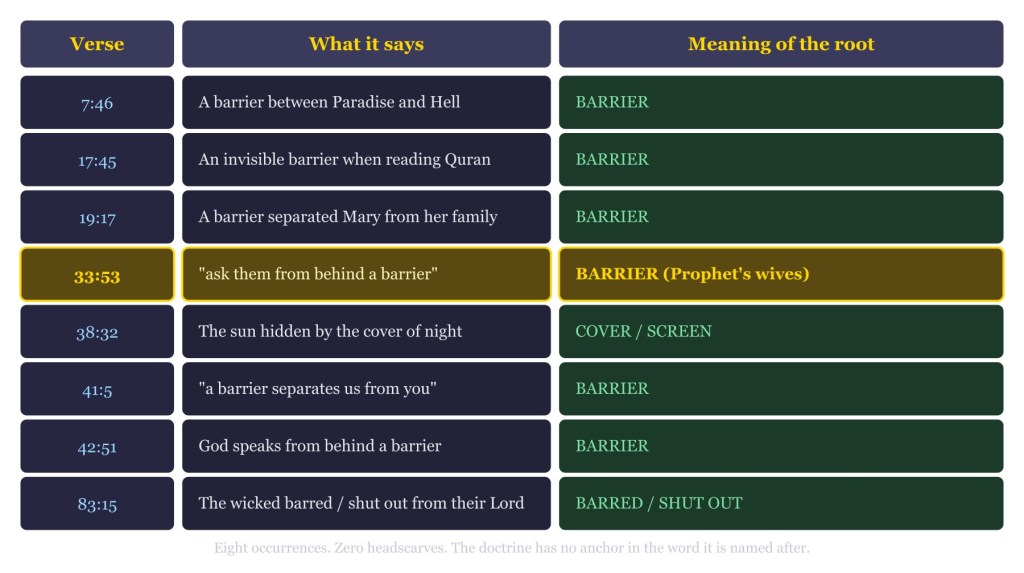 | Verse | What it says | Meaning of the root |
|---|---|---|
| 7:46 | A barrier between Paradise and Hell | BARRIER |
| 17:45 | An invisible barrier when reading Quran | BARRIER |
| 19:17 | A barrier separated Mary from her family | BARRIER |
| 33:53 | "ask them from behind a barrier" | BARRIER (Prophet's wives) |
| 38:32 | The sun hidden by the cover of night | COVER / SCREEN |
| 41:5 | "a barrier separates us from you" | BARRIER |
| 42:51 | God speaks from behind a barrier | BARRIER |
| 83:15 | The wicked barred / shut out from their Lord | BARRED / SHUT OUT |

Eight occurrences. Zero headscarves. The doctrine has no anchor in the word it is named after.